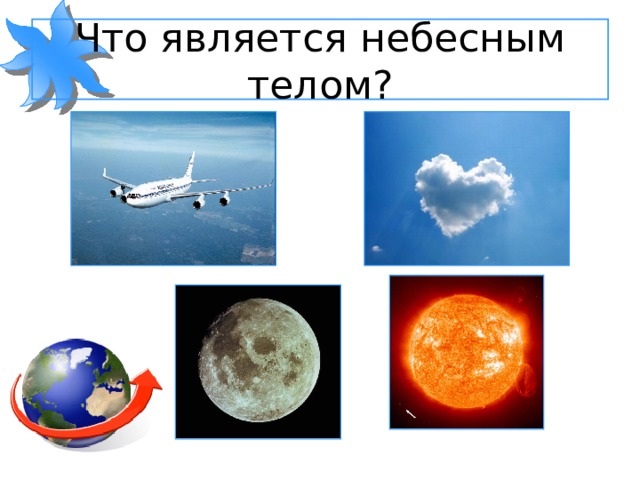 Что является небесным телом?